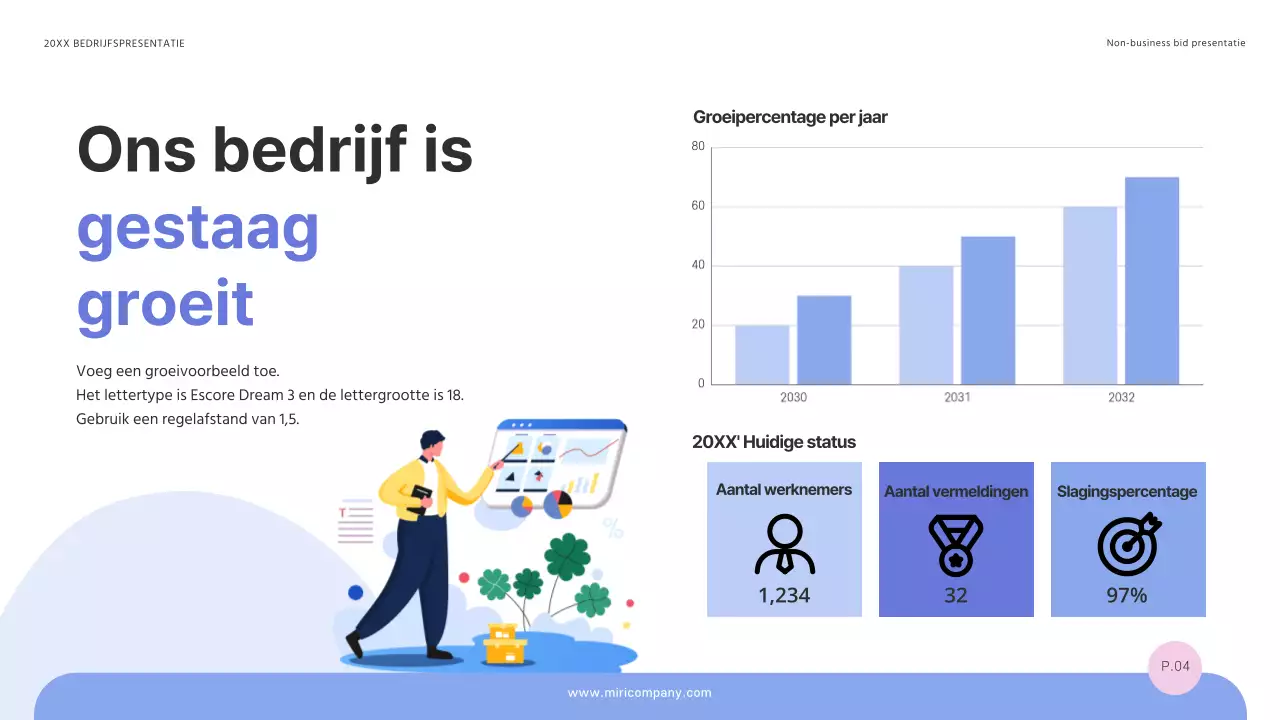 20XX BEDRIJFSPRESENTATIE

Non-business bid presentatie

Ons bedrijf is gestaag groeit

Voeg een groeivoorbeeld toe.
Het lettertype is Escore Dream 3 en de lettergrootte is 18.
Gebruik een regelafstand van 1,5.

Groeipercentage per jaar

80
60
40
20
0
2030
2031
2032

20XX' Huidige status

Aantal werknemers
1,234

Aantal vermeldingen
32

Slagingspercentage
97%

P.04

www.miricompany.com